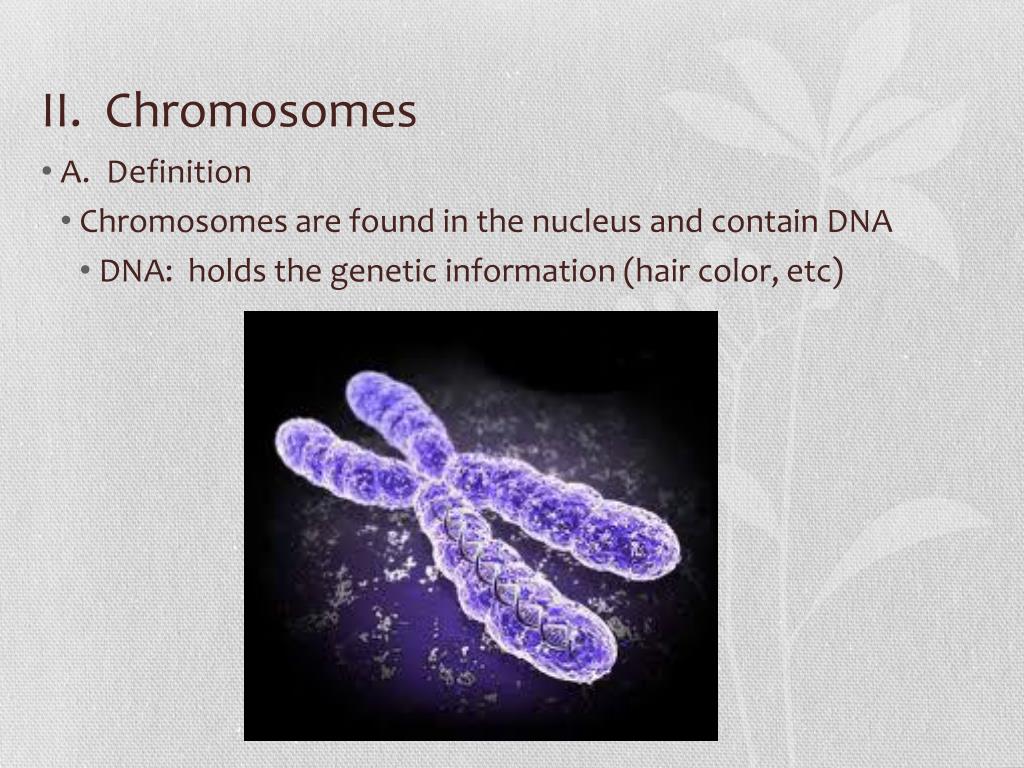 II. Chromosomes

• A. Definition

• Chromosomes are found in the nucleus and contain DNA

• DNA: holds the genetic information (hair color, etc)